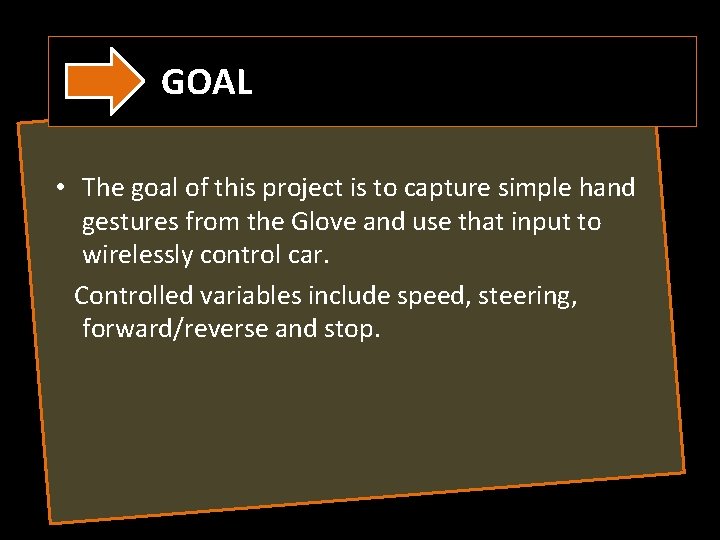 GOAL

• The goal of this project is to capture simple hand gestures from the Glove and use that input to wirelessly control car.

Controlled variables include speed, steering, forward/reverse and stop.